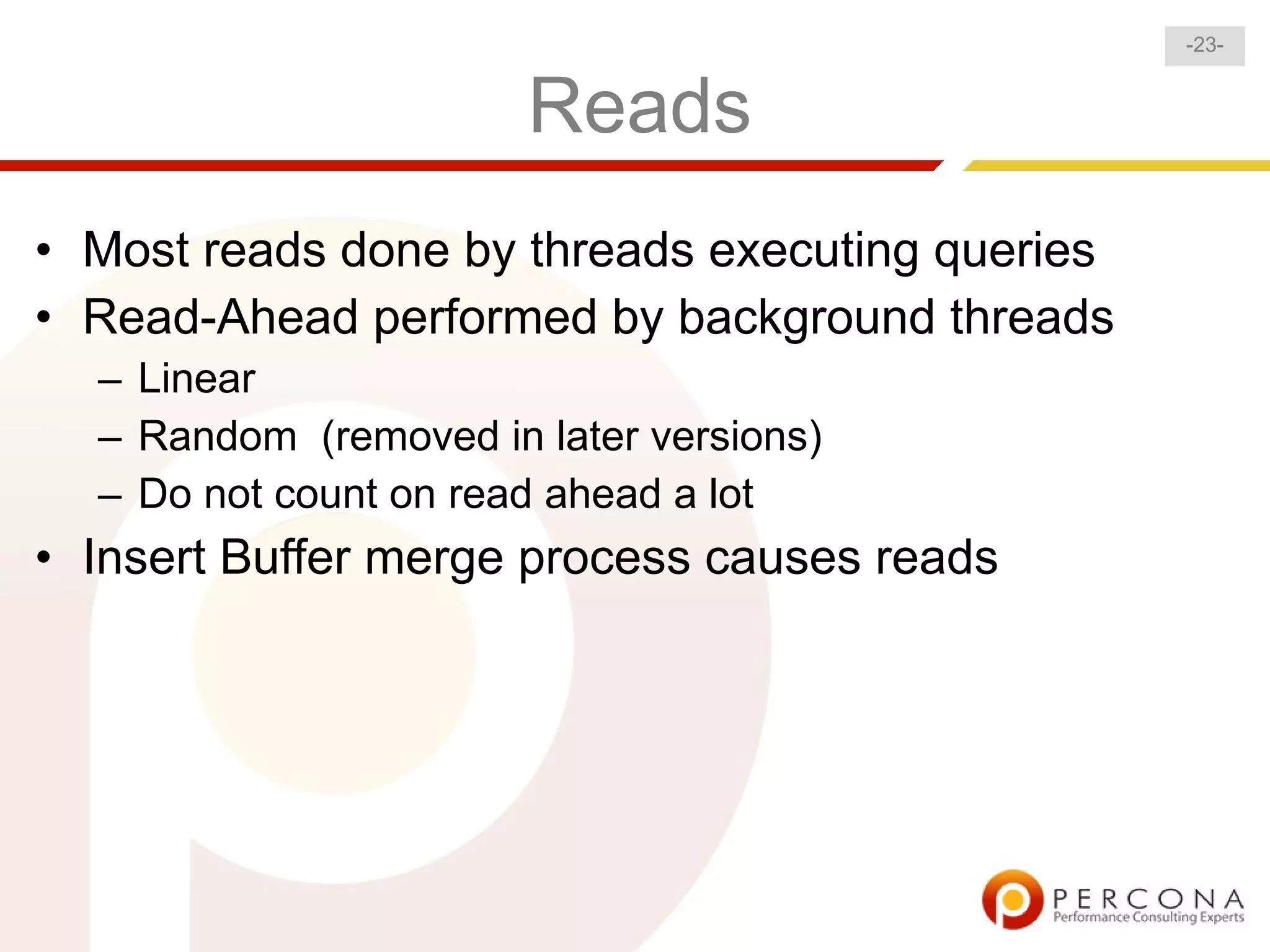 -23-

Reads

• Most reads done by threads executing queries
• Read-Ahead performed by background threads
– Linear
– Random (removed in later versions)
– Do not count on read ahead a lot
• Insert Buffer merge process causes reads

PERCONA
Performance Consulting Experts